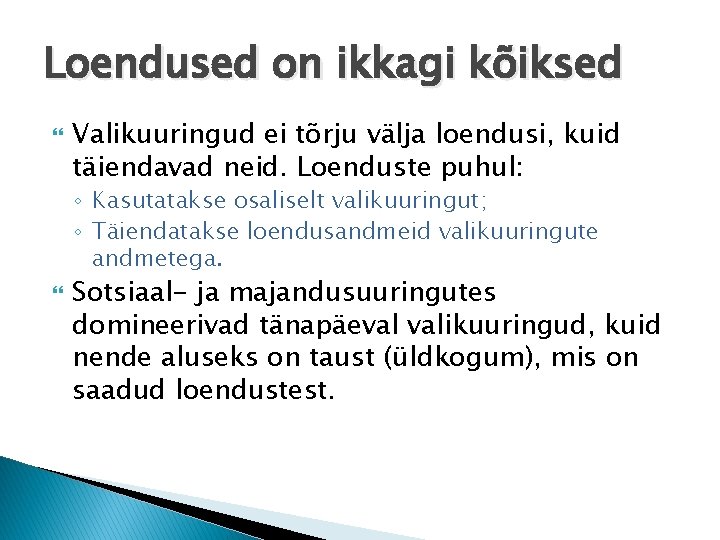 Loendused on ikkagi kõiksed

Valikuuringud ei tõrju välja loendusi, kuid täiendavad neid. Loenduste puhul:

◦ Kasutatakse osaliselt valikuuringut;
◦ Täiendatakse loendusandmeid valikuuringute andmetega.

Sotsiaal- ja majandusuuringutes domineerivad tänapäeval valikuuringud, kuid nende aluseks on taust (üldkogum), mis on saadud loendustest.